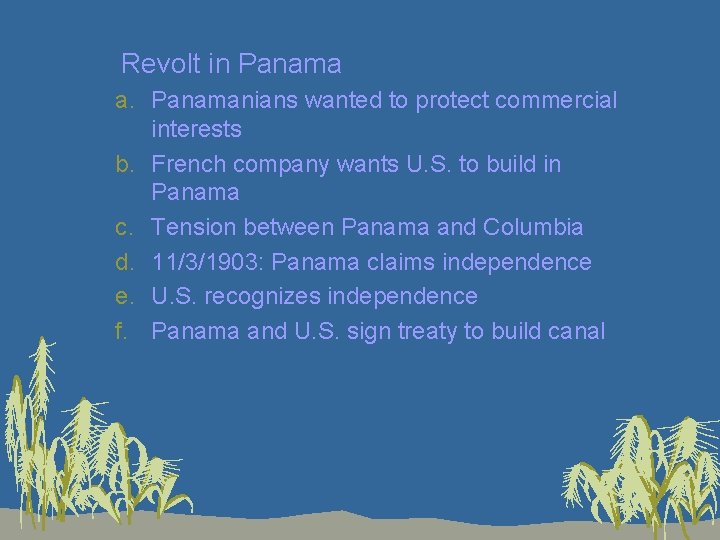 Revolt in Panama

a. Panamanians wanted to protect commercial interests
b. French company wants U.S. to build in Panama
c. Tension between Panama and Columbia
d. 11/3/1903: Panama claims independence
e. U.S. recognizes independence
f. Panama and U.S. sign treaty to build canal